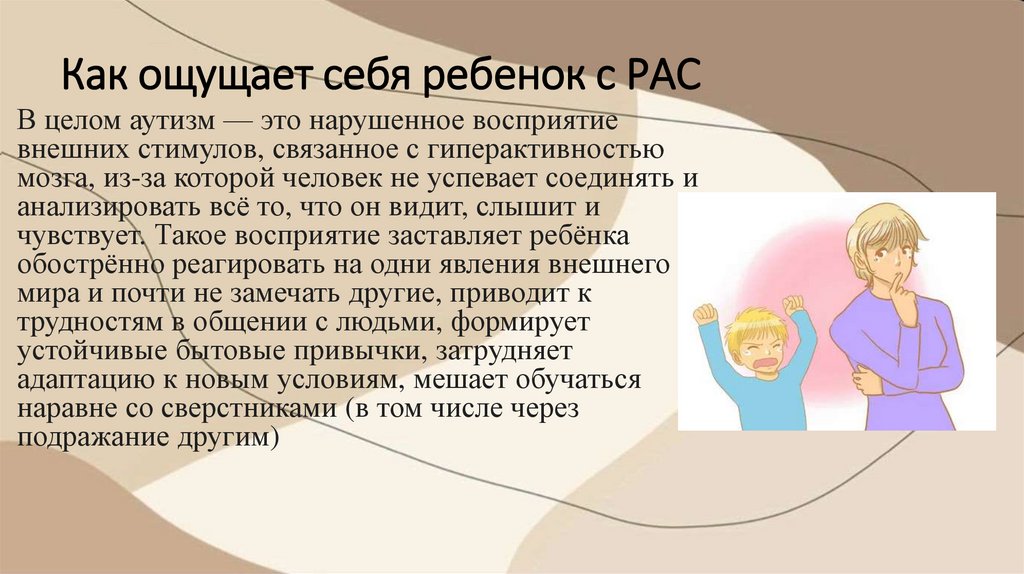 Как ощущает себя ребенок с РАС

В целом аутизм — это нарушенное восприятие внешних стимулов, связанное с гиперактивностью мозга, из-за которой человек не успевает соединять и анализировать всё то, что он видит, слышит и чувствует. Такое восприятие заставляет ребёнка обострённо реагировать на одни явления внешнего мира и почти не замечать другие, приводит к трудностям в общении с людьми, формирует устойчивые бытовые привычки, затрудняет адаптацию к новым условиям, мешает обучаться наравне со сверстниками (в том числе через подражание другим)